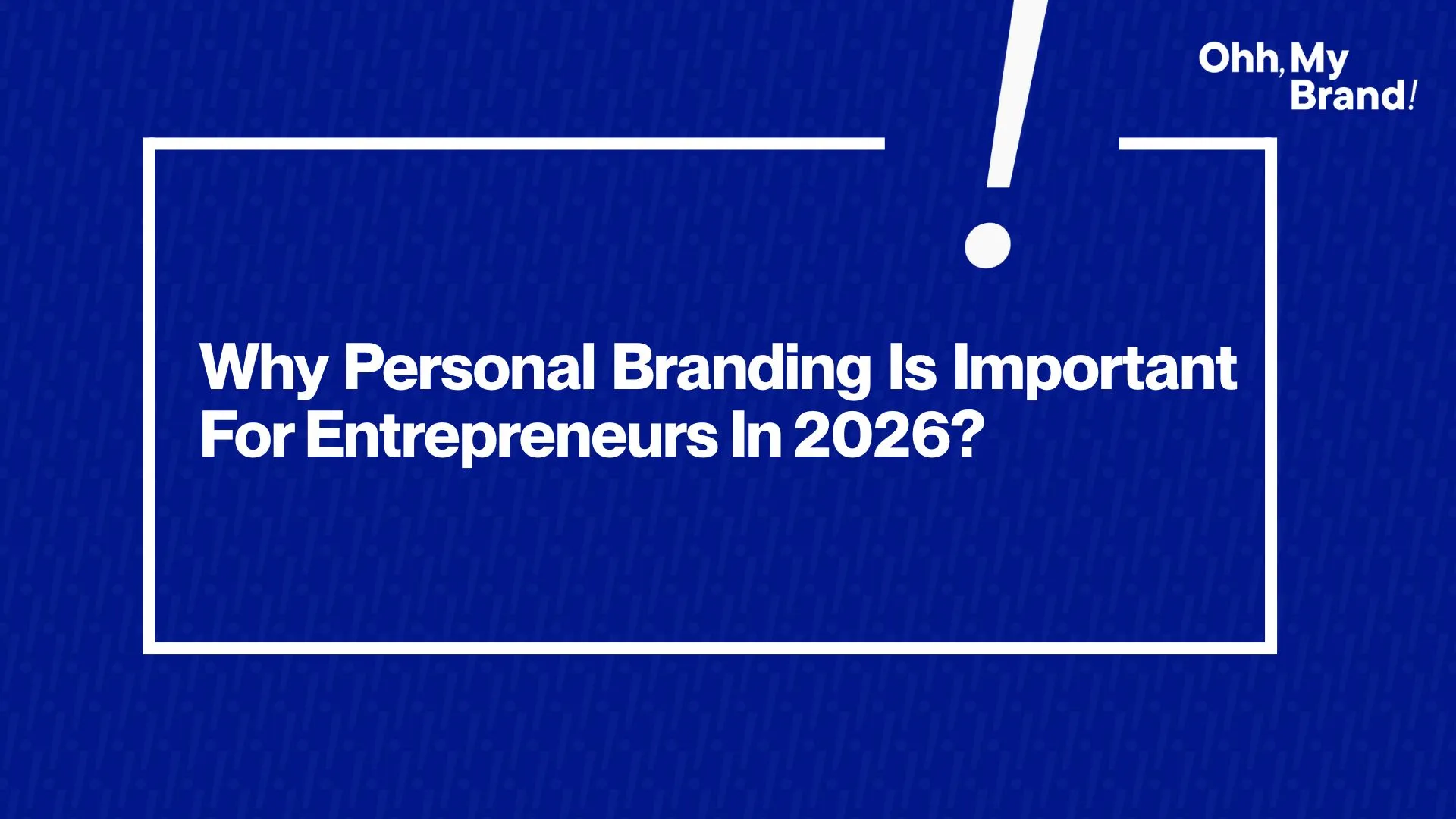 Ohh, My Brand!

Why Personal Branding Is Important For Entrepreneurs In 2026?